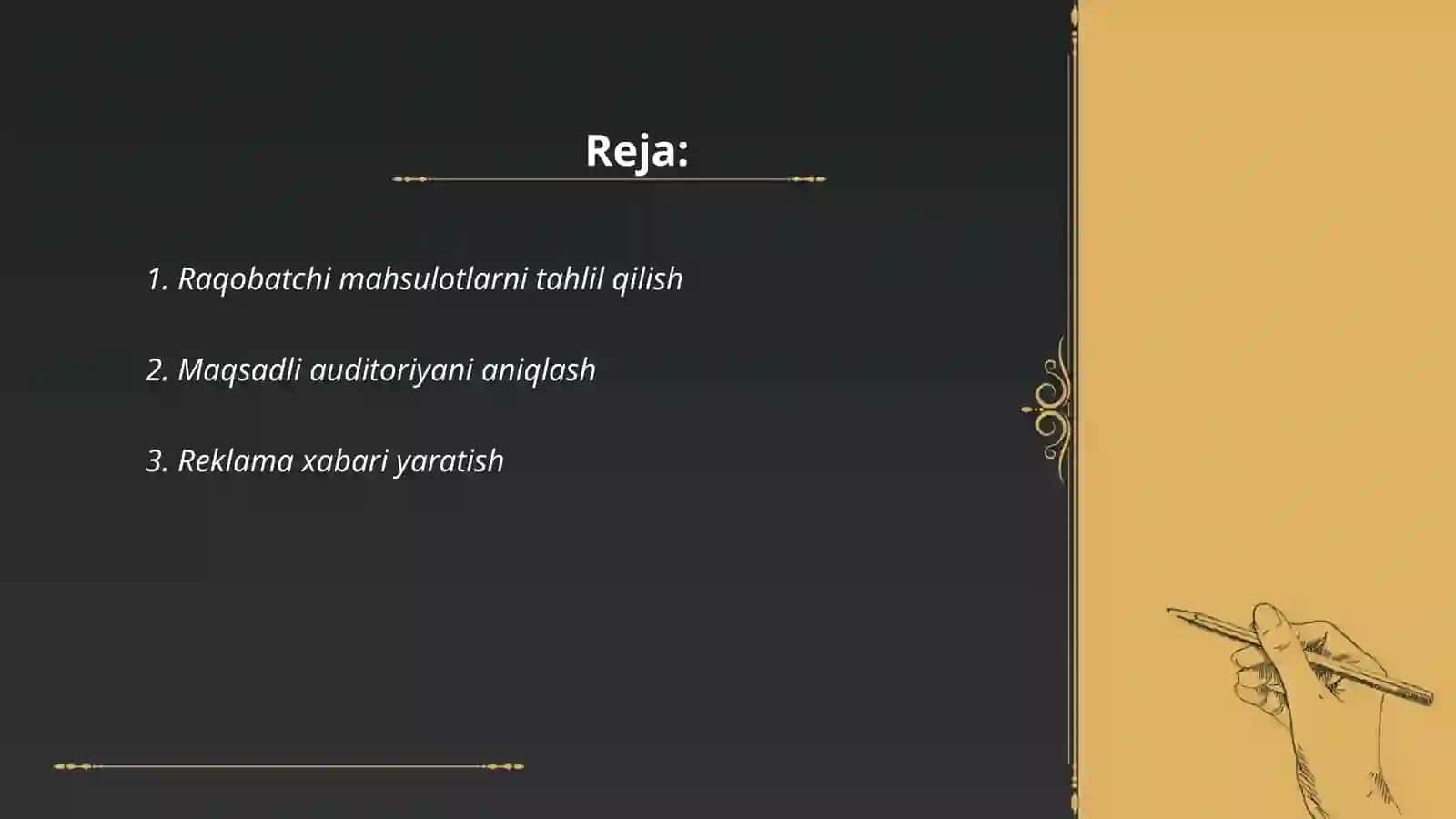 Reja:

1. Raqobatchi mahsulotlarni tahlil qilish

2. Maqsadli auditoriyani aniqlash

3. Reklama xabari yaratish